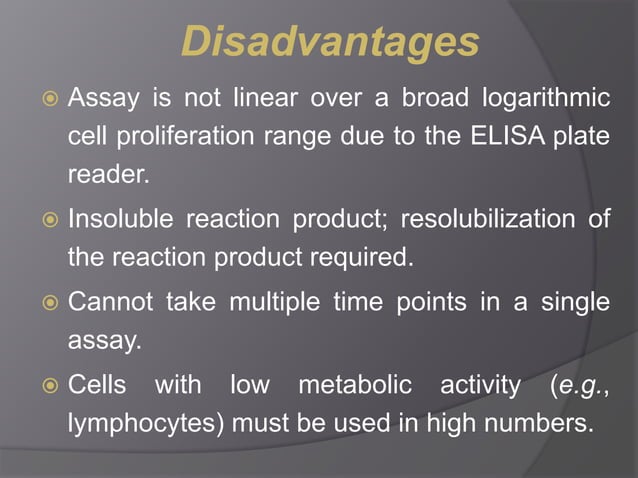 Disadvantages

◉ Assay is not linear over a broad logarithmic cell proliferation range due to the ELISA plate reader.

◉ Insoluble reaction product; resolubilization of the reaction product required.

◉ Cannot take multiple time points in a single assay.

◉ Cells with low metabolic activity (e.g., lymphocytes) must be used in high numbers.